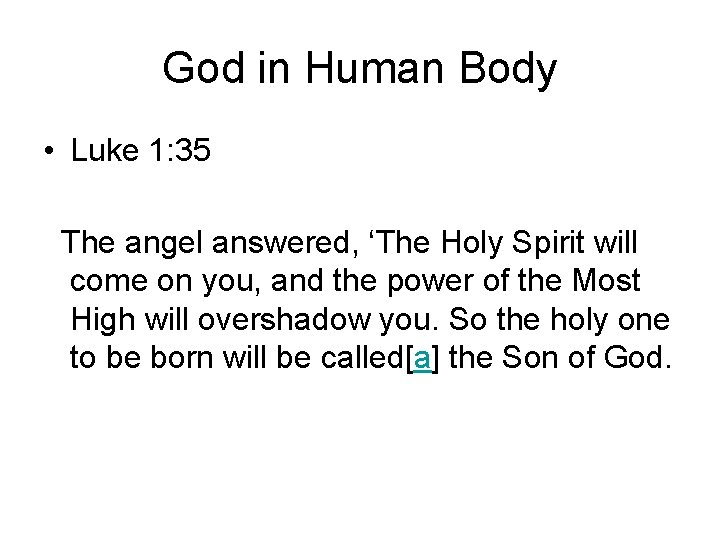 God in Human Body

• Luke 1:35

The angel answered, ‘The Holy Spirit will come on you, and the power of the Most High will overshadow you. So the holy one to be born will be called[a] the Son of God.